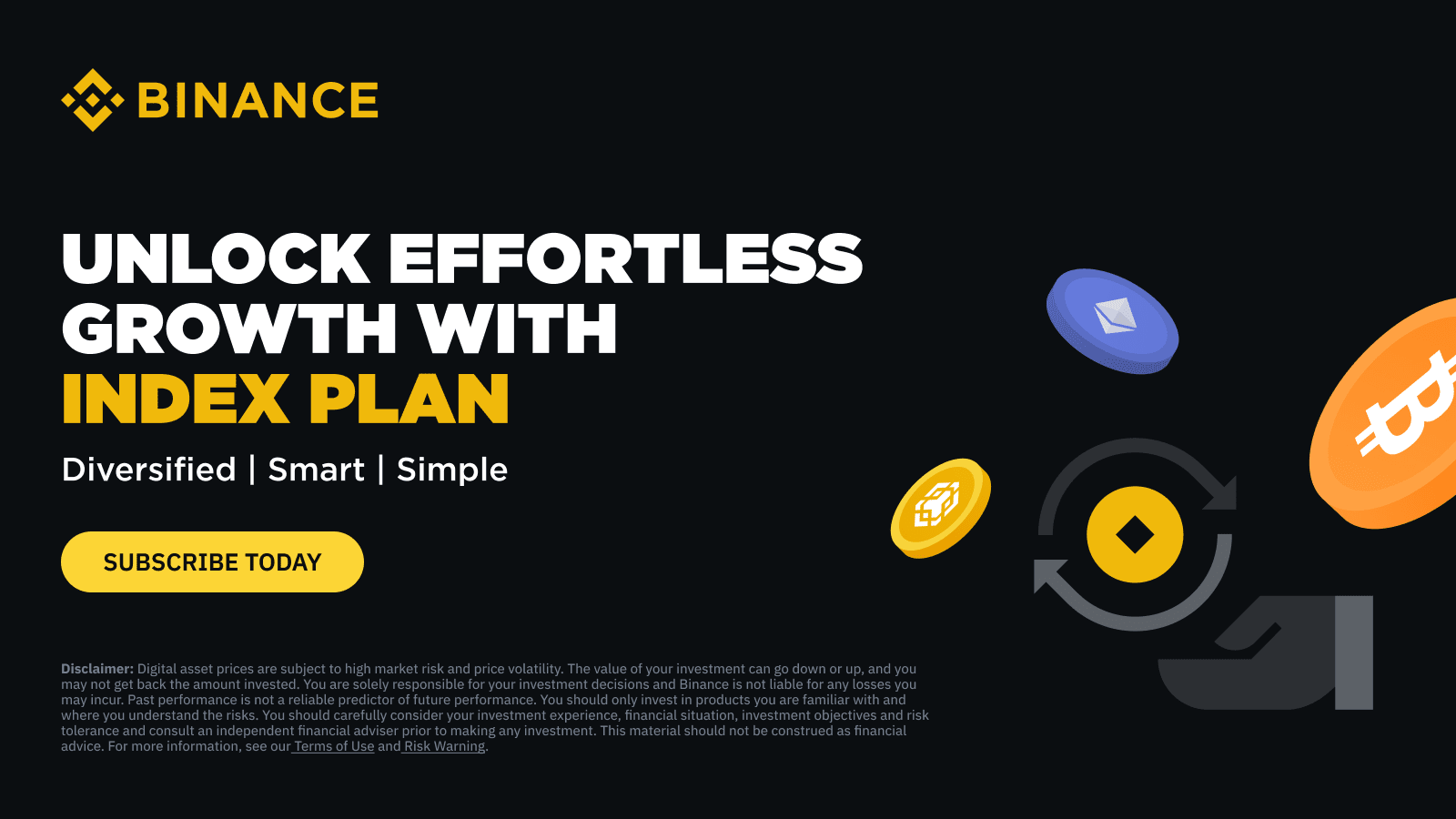 BINANCE

UNLOCK EFFORTLESS GROWTH WITH INDEX PLAN

Diversified | Smart | Simple

SUBSCRIBE TODAY

Disclaimer: Digital asset prices are subject to high market risk and price volatility. The value of your investment can go down or up, and you may not get back the amount invested. You are solely responsible for your investment decisions and Binance is not liable for any losses you may incur. Past performance is not a reliable predictor of future performance. You should only invest in products you are familiar with and where you understand the risks. You should carefully consider your investment experience, financial situation, investment objectives and risk tolerance and consult an independent financial adviser prior to making any investment. This material should not be construed as financial advice. For more information, see our Terms of Use and Risk Warning.